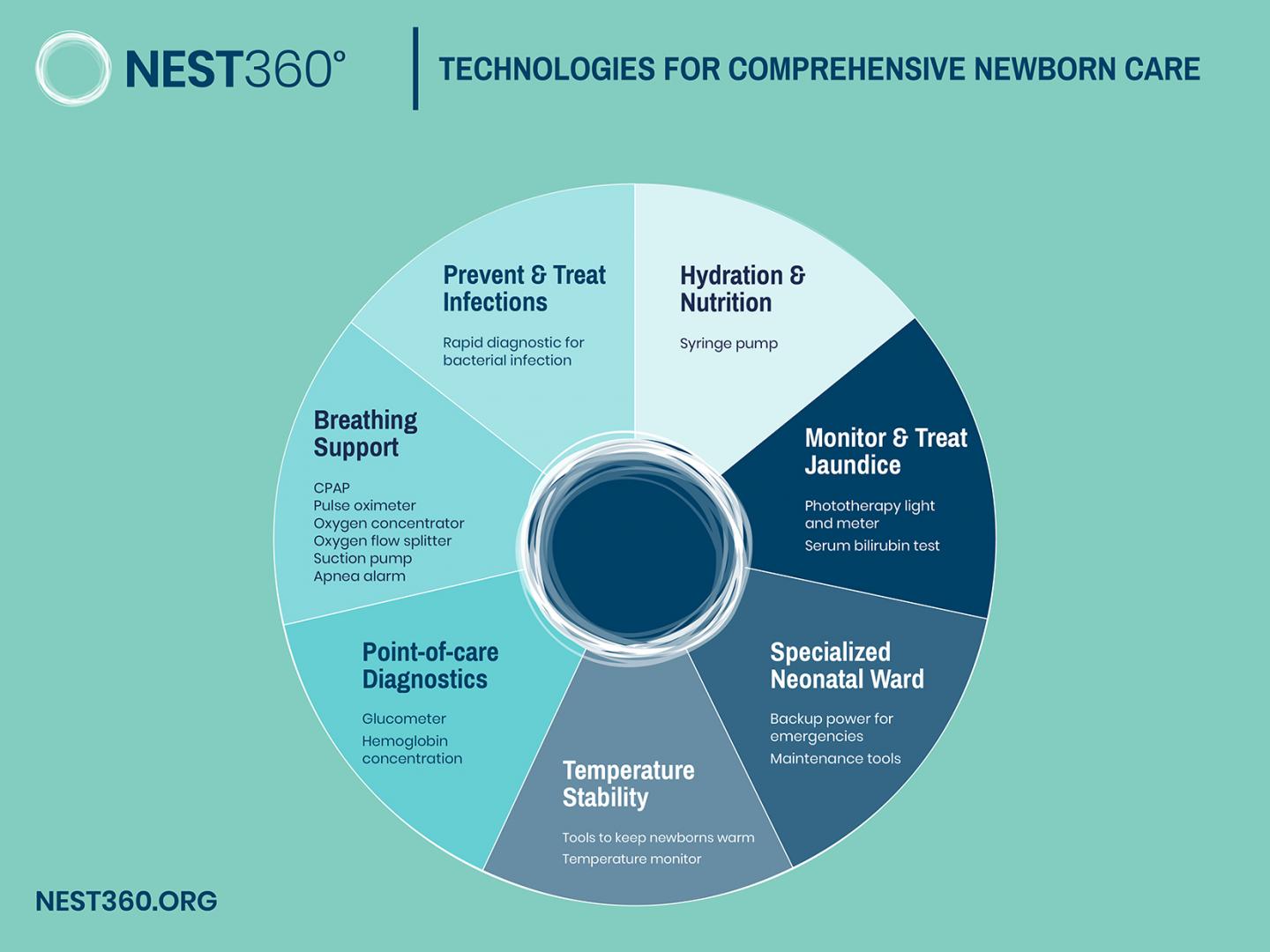 NEST360°

TECHNOLOGIES FOR COMPREHENSIVE NEWBORN CARE

Prevent & Treat Infections

Rapid diagnostic for bacterial infection

Hydration & Nutrition

Syringe pump

Monitor & Treat Jaundice

Phototherapy light and meter

Serum bilirubin test

Specialized Neonatal Ward

Backup power for emergencies

Maintenance tools

Temperature Stability

Tools to keep newborns warm

Temperature monitor

Point-of-care Diagnostics

Glucometer

Hemoglobin concentration

Breathing Support

CPAP
Pulse oximeter
Oxygen concentrator
Oxygen flow splitter
Suction pump
Apnea alarm

NEST360.ORG